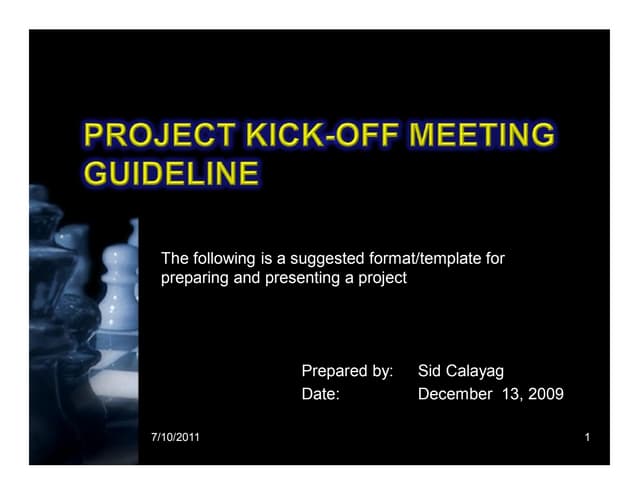 PROJECT KICK-OFF MEETING GUIDELINE

The following is a suggested format/template for preparing and presenting a project

Prepared by: Sid Calayag
Date: December 13, 2009

7/10/2011

1